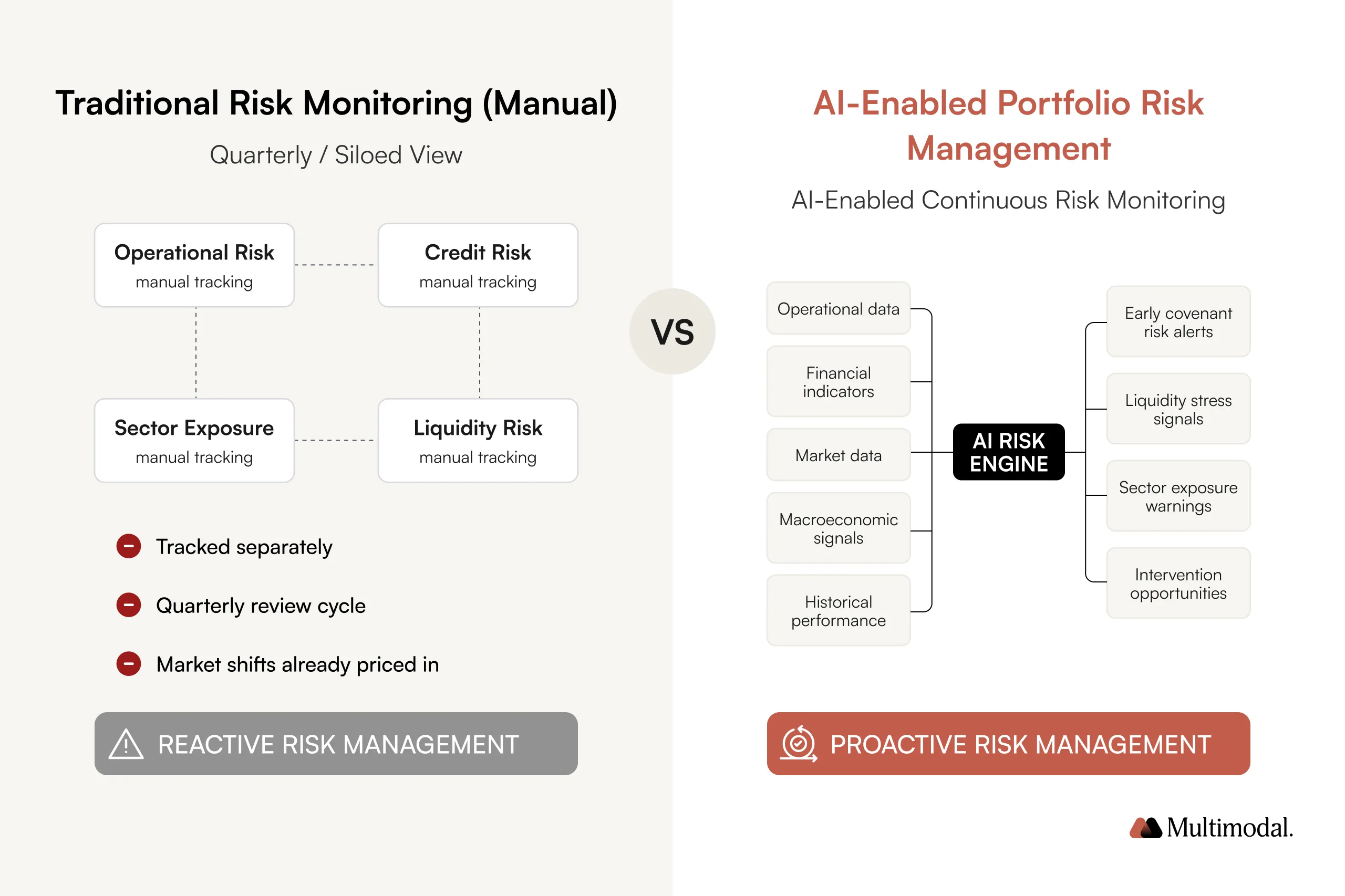 Traditional Risk Monitoring (Manual)

Quarterly / Siloed View

Operational Risk
manual tracking

Credit Risk
manual tracking

Sector Exposure
manual tracking

Liquidity Risk
manual tracking

Tracked separately

Quarterly review cycle

Market shifts already priced in

REACTIVE RISK MANAGEMENT

VS

AI-Enabled Portfolio Risk Management

AI-Enabled Continuous Risk Monitoring

Operational data

Financial indicators

Market data

Macroeconomic signals

Historical performance

AI RISK ENGINE

Early covenant risk alerts

Liquidity stress signals

Sector exposure warnings

Intervention opportunities

PROACTIVE RISK MANAGEMENT

Multimodal.